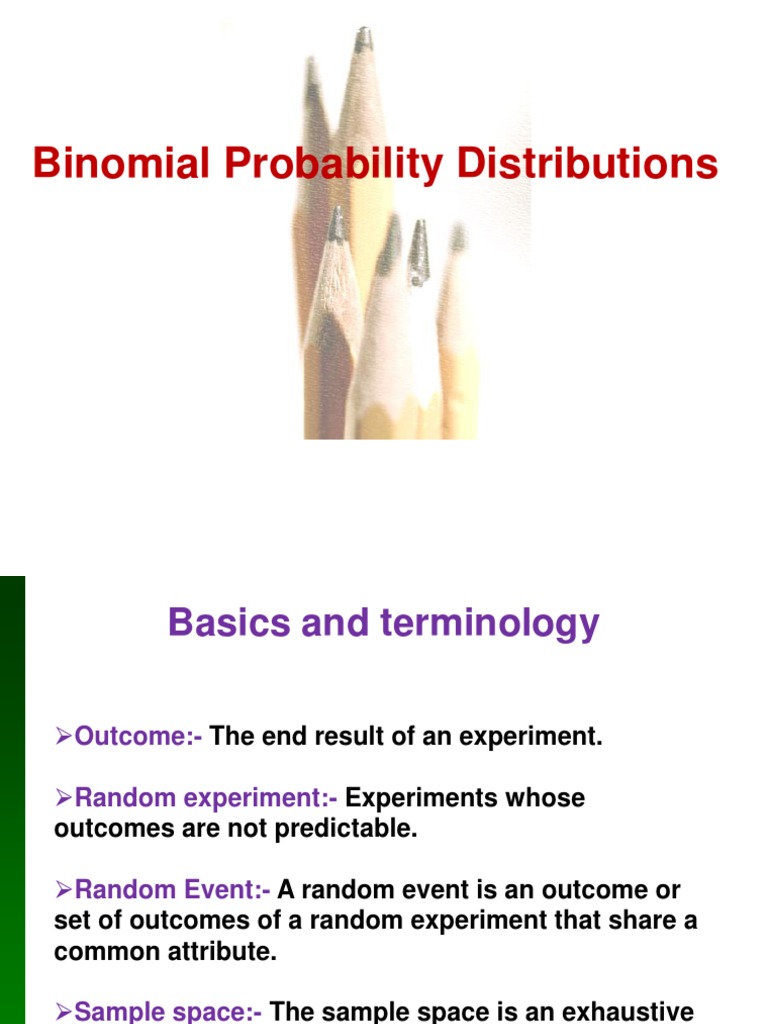 Binomial Probability Distributions

Basics and terminology

➢Outcome:- The end result of an experiment.

➢Random experiment:- Experiments whose outcomes are not predictable.

➢Random Event:- A random event is an outcome or set of outcomes of a random experiment that share a common attribute.

➢Sample space:- The sample space is an exhaustive